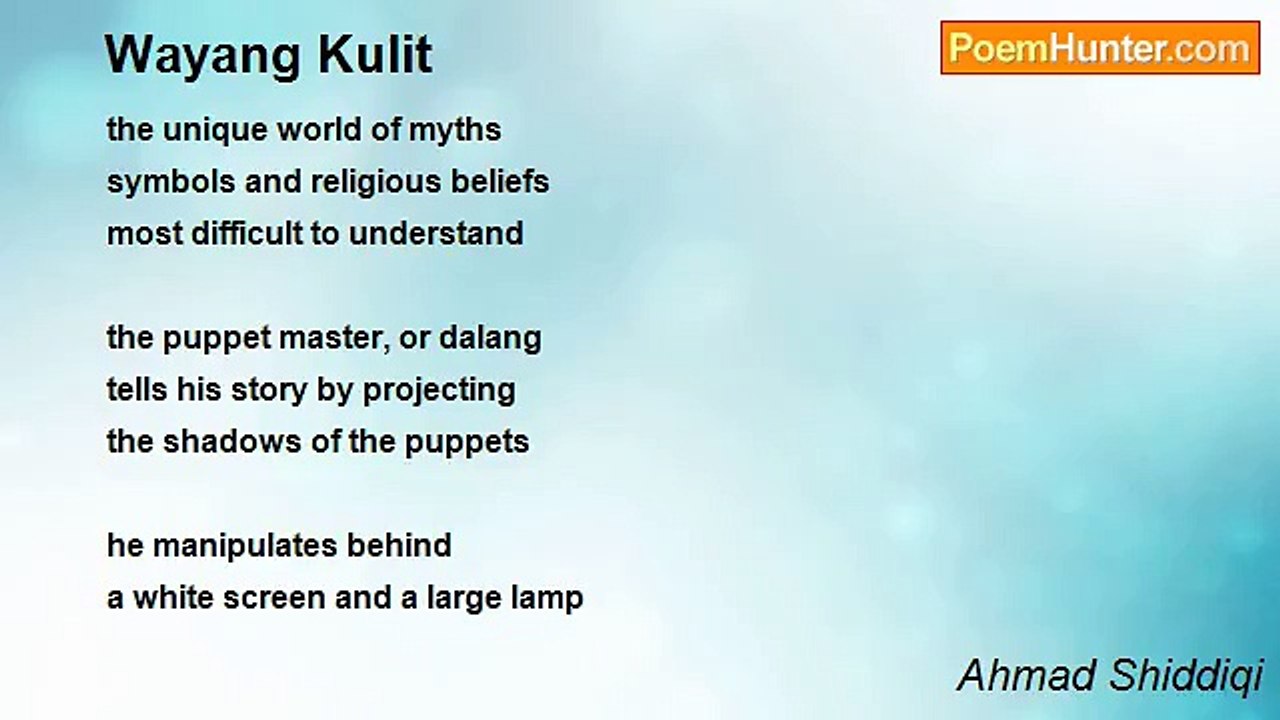 Wayang Kulit

PoemHunter.com

the unique world of myths
symbols and religious beliefs
most difficult to understand

the puppet master, or dalang
tells his story by projecting
the shadows of the puppets

he manipulates behind
a white screen and a large lamp

Ahmad Shiddiqi